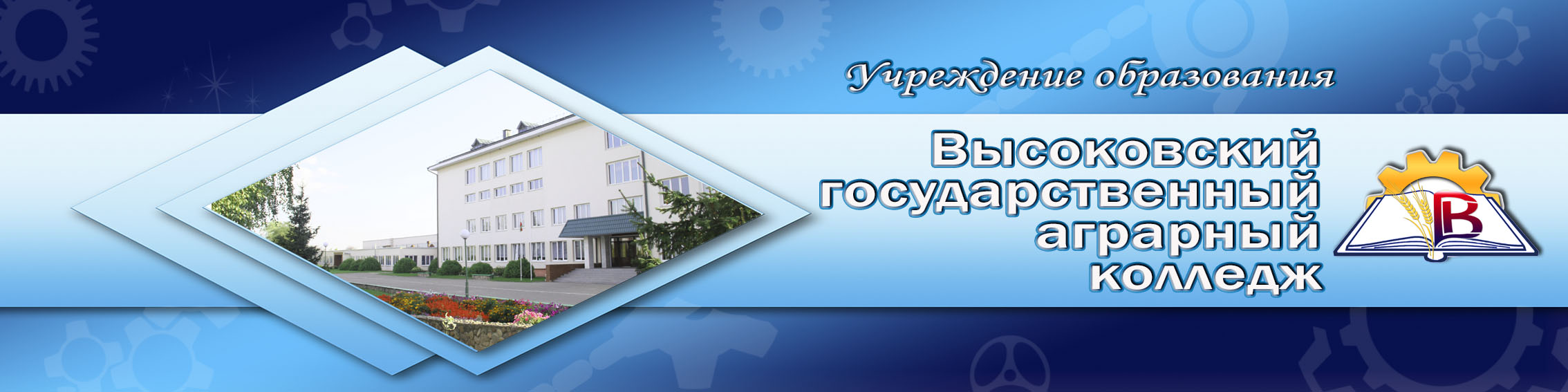 Учреждение образования

Высоковский государственный аграрный колледж

В